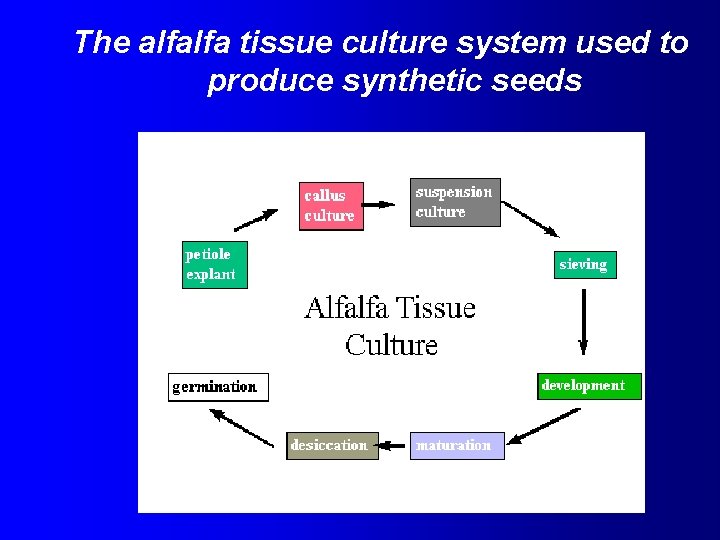 The alfalfa tissue culture system used to produce synthetic seeds

petiole explant

callus culture

suspension culture

sieving

development

maturation

desiccation

germination

Alfalfa Tissue Culture